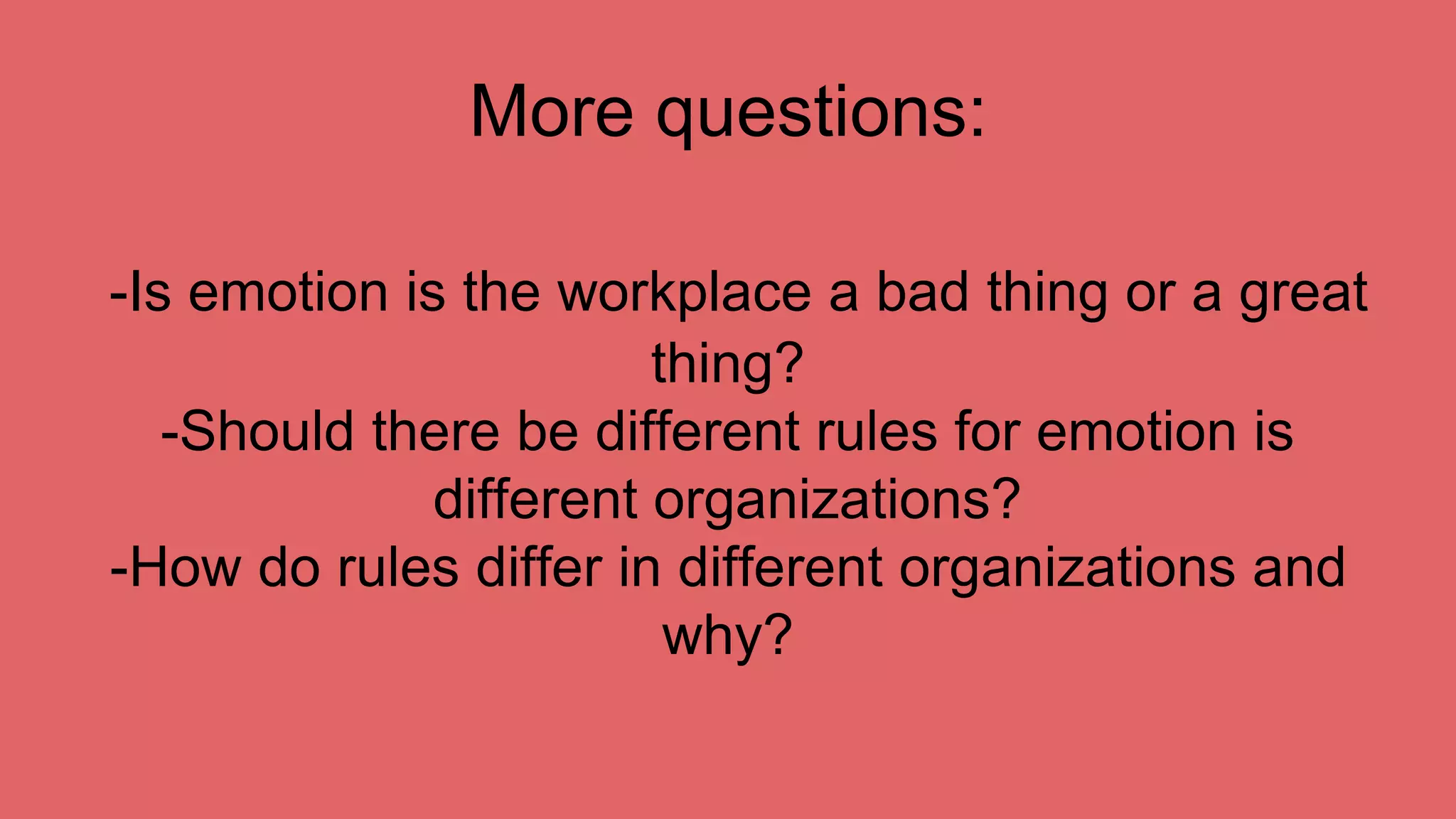 More questions:

-Is emotion is the workplace a bad thing or a great thing?
-Should there be different rules for emotion is different organizations?
-How do rules differ in different organizations and why?